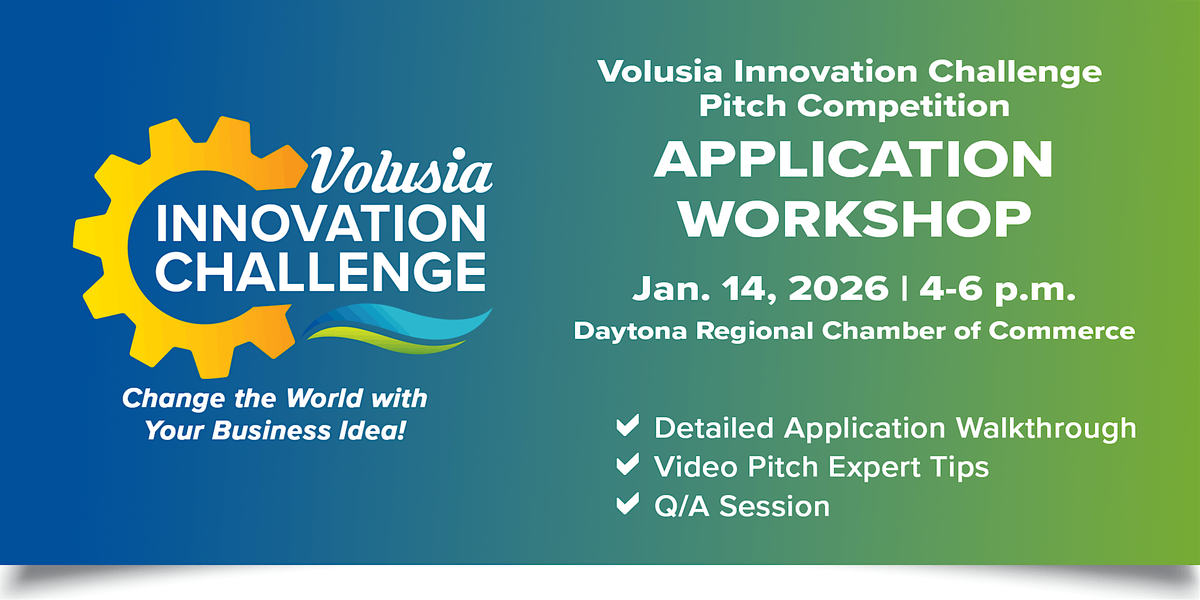 Volusia INNOVATION CHALLENGE

Change the World with Your Business Idea!

Volusia Innovation Challenge Pitch Competition

APPLICATION WORKSHOP

Jan. 14, 2026 | 4-6 p.m.

Daytona Regional Chamber of Commerce

✔ Detailed Application Walkthrough
✔ Video Pitch Expert Tips
✔ Q/A Session